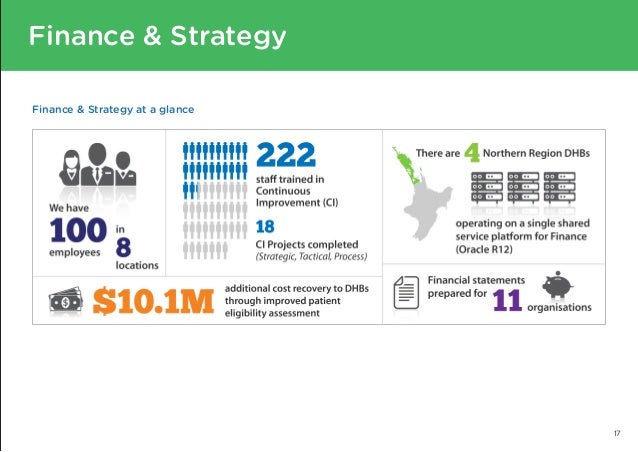 Finance & Strategy

Finance & Strategy at a glance

We have 100 employees in 8 locations

222 staff trained in Continuous Improvement (CI)

18 CI Projects completed (Strategic, Tactical, Process)

There are 4 Northern Region DHBs operating on a single shared service platform for Finance (Oracle R12)

$10.1M additional cost recovery to DHBs through improved patient eligibility assessment

Financial statements prepared for 11 organisations

17